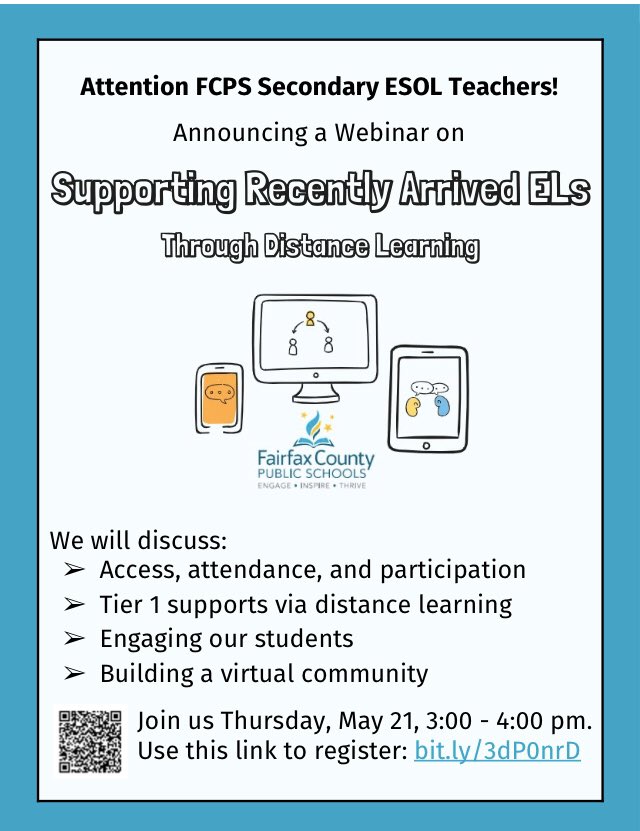 Attention FCPS Secondary ESOL Teachers!

Announcing a Webinar on

Supporting Recently Arrived ELs

Through Distance Learning

Fairfax County
PUBLIC SCHOOLS
ENGAGE • INSPIRE • THRIVE

We will discuss:
➢ Access, attendance, and participation
➢ Tier 1 supports via distance learning
➢ Engaging our students
➢ Building a virtual community

Join us Thursday, May 21, 3:00 - 4:00 pm.
Use this link to register: bit.ly/3dP0nrD